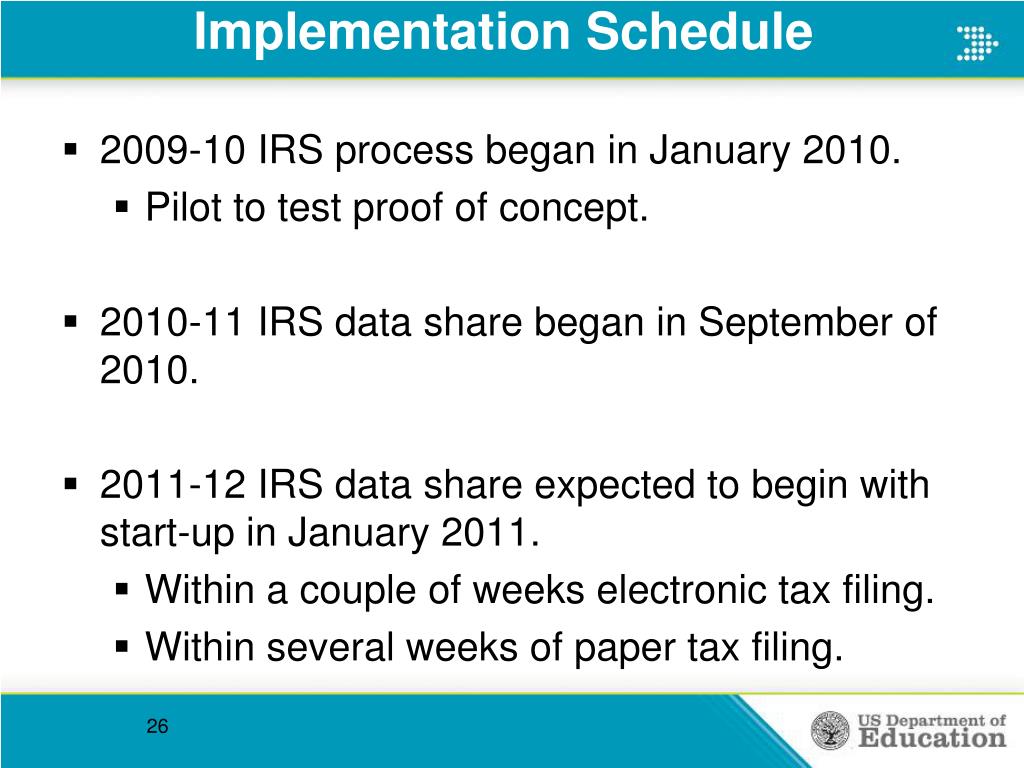 Implementation Schedule

▪ 2009-10 IRS process began in January 2010.
▪ Pilot to test proof of concept.

▪ 2010-11 IRS data share began in September of 2010.

▪ 2011-12 IRS data share expected to begin with start-up in January 2011.
▪ Within a couple of weeks electronic tax filing.
▪ Within several weeks of paper tax filing.

26

US Department of Education